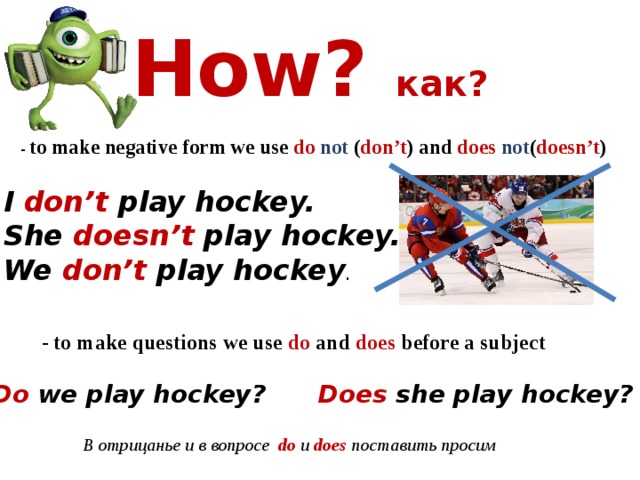 How? как?

- to make negative form we use do not (don't) and does not(doesn't)

I don't play hockey.
She doesn't play hockey.
We don't play hockey.

7

- to make questions we use do and does before a subject

Do we play hockey? Does she play hockey?

В отрицанье и в вопросе do и does поставить просим